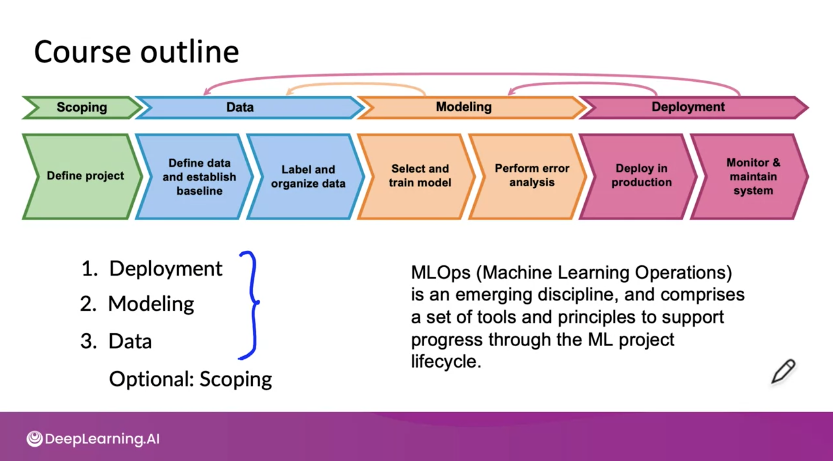 Course outline

Scoping

Data

Modeling

Deployment

Define project

Define data and establish baseline

Label and organize data

Select and train model

Perform error analysis

Deploy in production

Monitor & maintain system

1. Deployment
2. Modeling
3. Data
Optional: Scoping

MLOps (Machine Learning Operations) is an emerging discipline, and comprises a set of tools and principles to support progress through the ML project lifecycle.

DeepLearning.AI